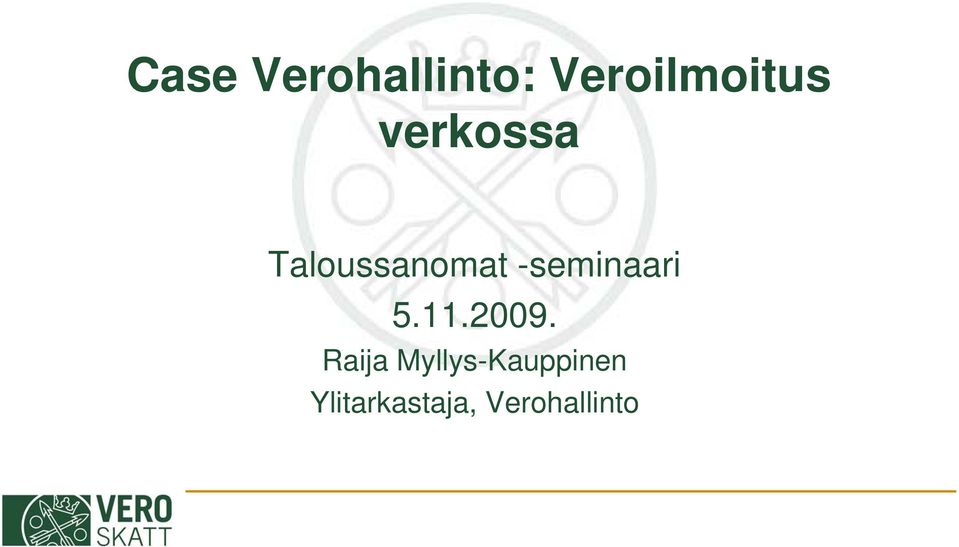 Case Verohallinto: Veroilmoitus verkossa

Taloussanomat -seminaari
5.11.2009.
Raija Myllys-Kauppinen
Ylitarkastaja, Verohallinto

VERO
SKATT